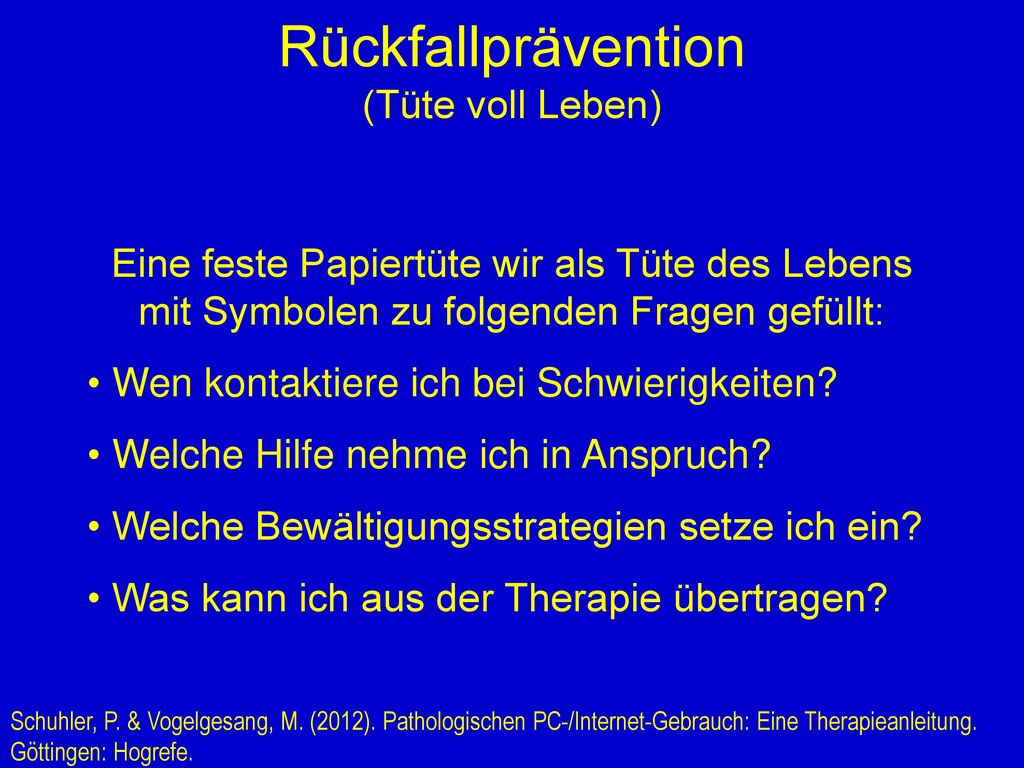 Rückfallprävention
(Tüte voll Leben)

Eine feste Papiertüte wir als Tüte des Lebens mit Symbolen zu folgenden Fragen gefüllt:

• Wen kontaktiere ich bei Schwierigkeiten?
• Welche Hilfe nehme ich in Anspruch?
• Welche Bewältigungsstrategien setze ich ein?
• Was kann ich aus der Therapie übertragen?

Schuhler, P. & Vogelgesang, M. (2012). Pathologischen PC-/Internet-Gebrauch: Eine Therapieanleitung. Göttingen: Hogrefe.